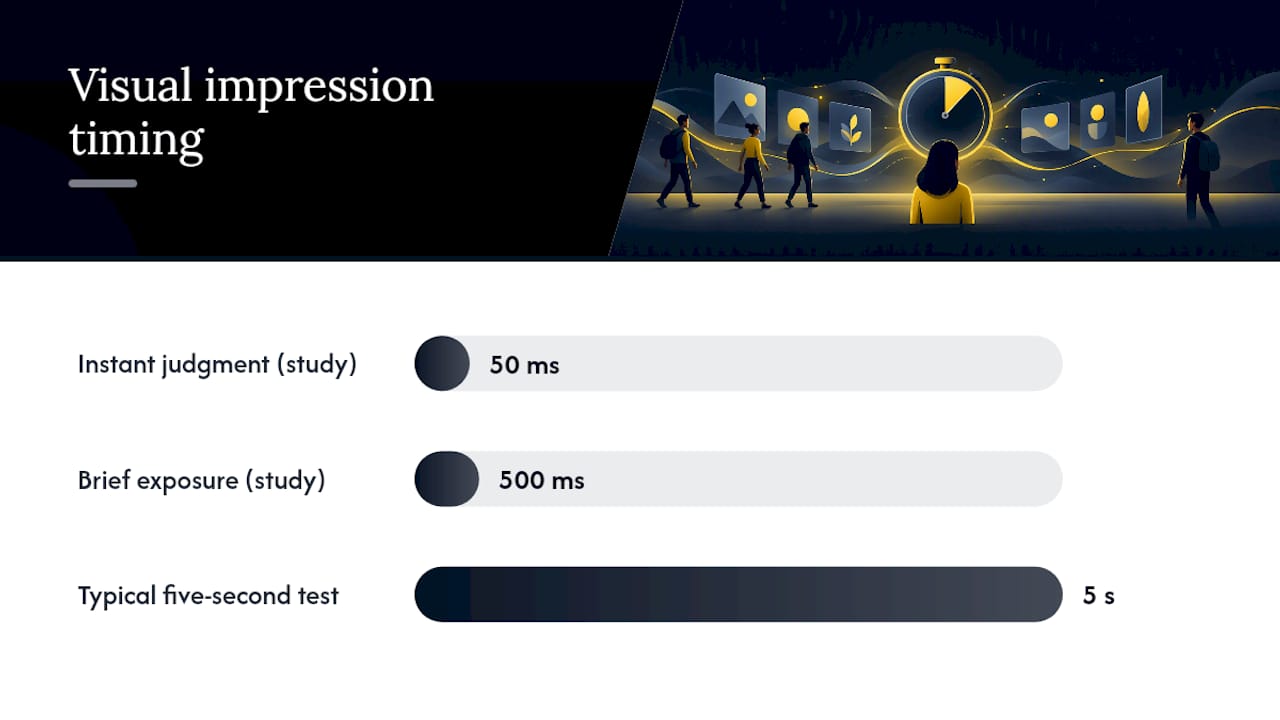 Visual impression timing

Instant judgment (study)
50 ms

Brief exposure (study)
500 ms

Typical five-second test
5 s